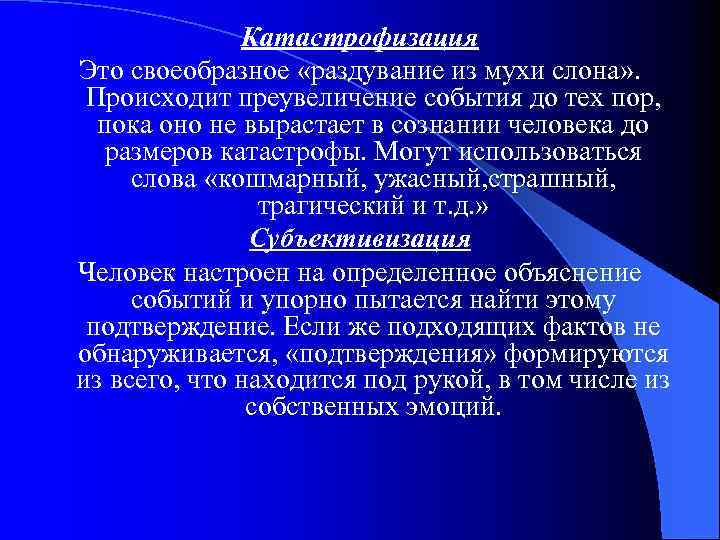 Катастрофизация

Это своеобразное «раздувание из мухи слона». Происходит преувеличение события до тех пор, пока оно не вырастает в сознании человека до размеров катастрофы. Могут использоваться слова «кошмарный, ужасный,страшный, трагический и т.д.»

Субъективизация

Человек настроен на определенное объяснение событий и упорно пытается найти этому подтверждение. Если же подходящих фактов не обнаруживается, «подтверждения» формируются из всего, что находится под рукой, в том числе из собственных эмоций.